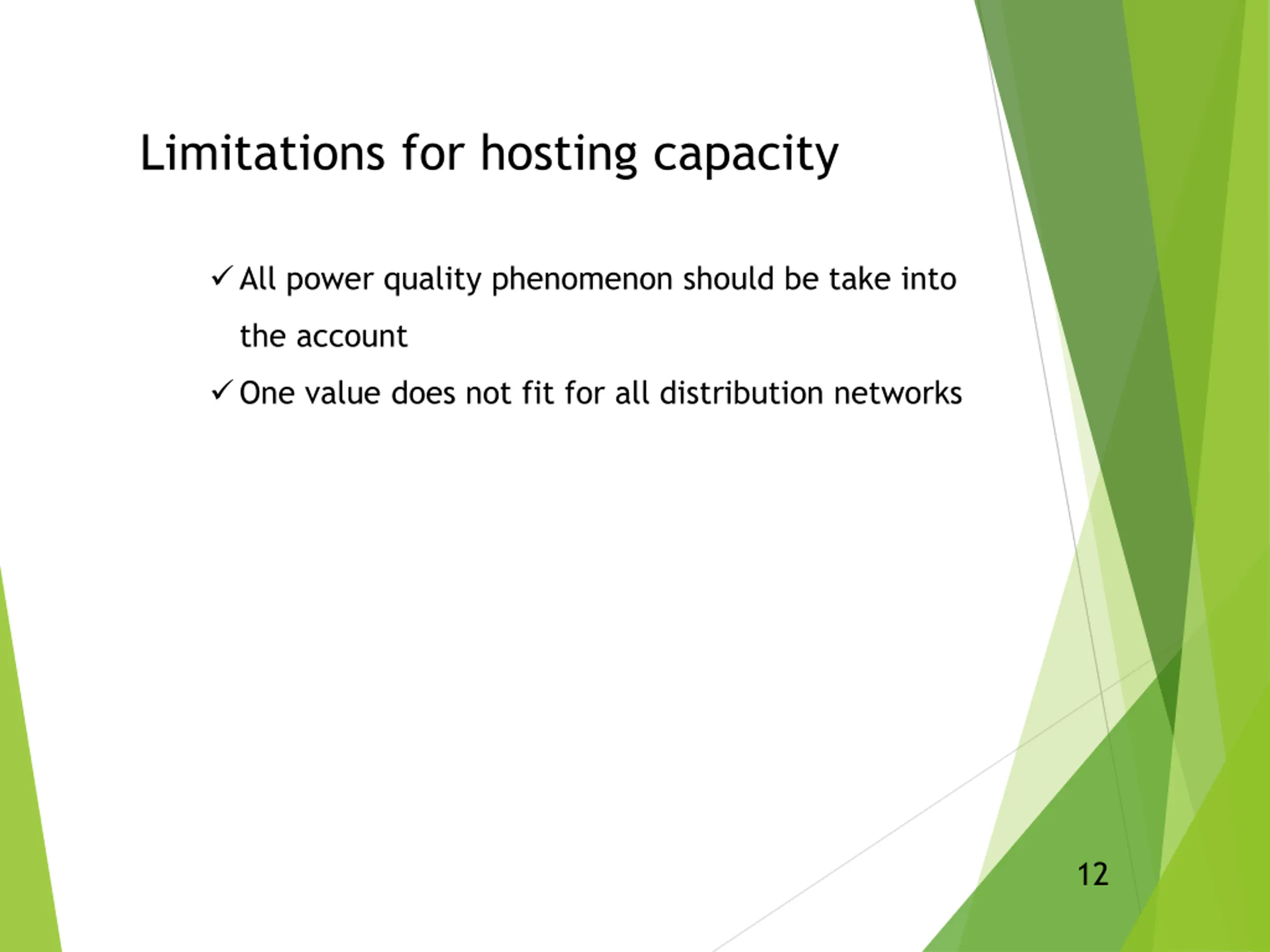 Limitations for hosting capacity

✓ All power quality phenomenon should be take into the account

✓ One value does not fit for all distribution networks

12